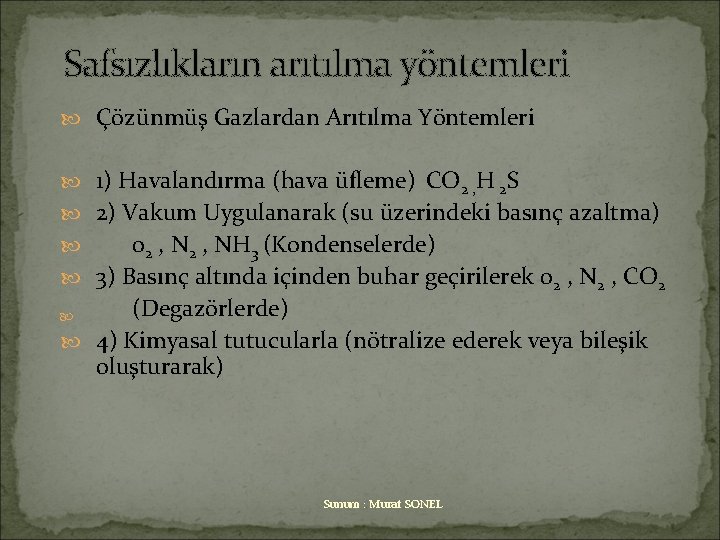 Safsızlıkların arıtılma yöntemleri

Çözünmüş Gazlardan Arıtılma Yöntemleri

1) Havalandırma (hava üfleme) $CO_2$ , $H_2S$

2) Vakum Uygulanarak (su üzerindeki basınç azaltma)

$o_2$ , $N_2$ , $NH_3$ (Kondenselerde)

3) Basınç altında içinden buhar geçirilerek $o_2$ , $N_2$ , $CO_2$

(Degazörlerde)

4) Kimyasal tutucularla (nötralize ederek veya bileşik oluşturarak)

Sunum : Murat SONEL